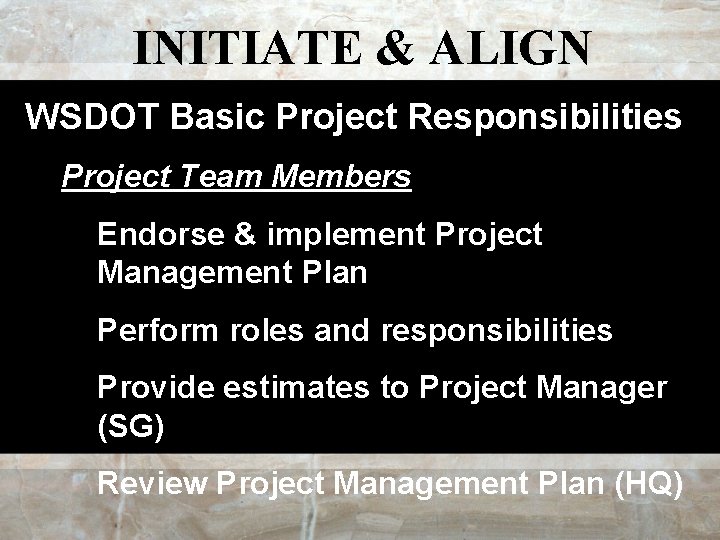 INITIATE & ALIGN

WSDOT Basic Project Responsibilities

Project Team Members

Endorse & implement Project Management Plan

Perform roles and responsibilities

Provide estimates to Project Manager (SG)

Review Project Management Plan (HQ)